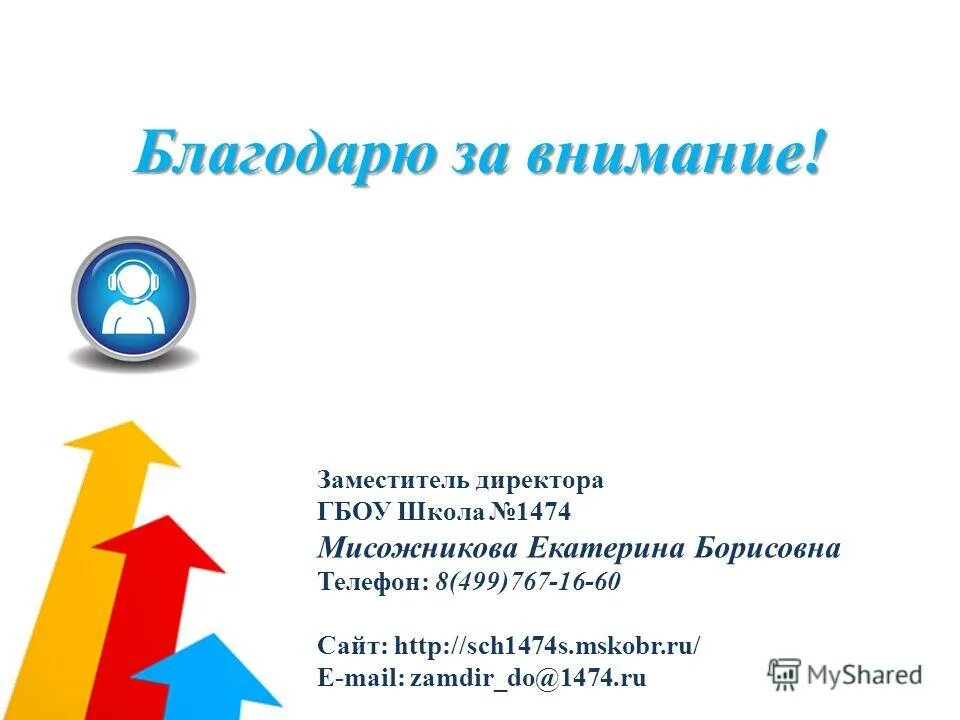 Благодарю за внимание!

Заместитель директора
ГБОУ Школа №1474
Мисожникова Екатерина Борисовна
Телефон: 8(499)767-16-60

Сайт: http://sch1474s.mskobr.ru/
E-mail: zamdir_do@1474.ru

MyShared